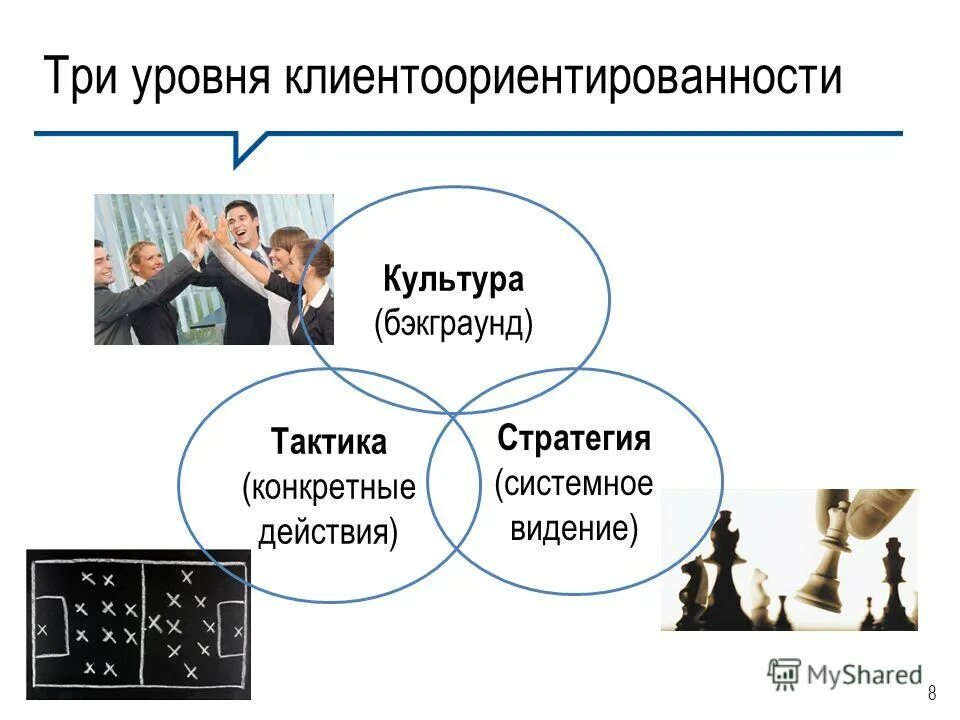 Три уровня клиентоориентированности

Культура
(бэкграунд)

Тактика
(конкретные
действия)

Стратегия
(системное
видение)

MyShared

8